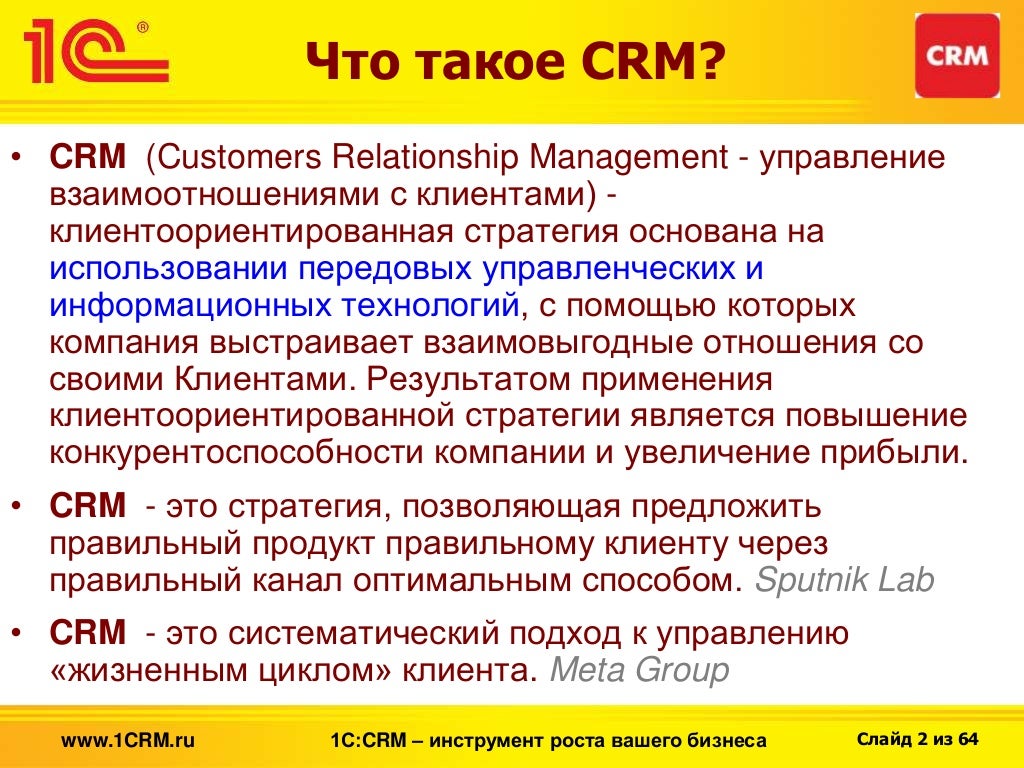 1С®

Что такое CRM?

CRM

• CRM (Customers Relationship Management - управление взаимоотношениями с клиентами) - клиентоориентированная стратегия основана на использовании передовых управленческих и информационных технологий, с помощью которых компания выстраивает взаимовыгодные отношения со своими Клиентами. Результатом применения клиентоориентированной стратегии является повышение конкурентоспособности компании и увеличение прибыли.

• CRM - это стратегия, позволяющая предложить правильный продукт правильному клиенту через правильный канал оптимальным способом. Sputnik Lab

• CRM - это систематический подход к управлению «жизненным циклом» клиента. Meta Group

www.1CRM.ru 1С:CRM – инструмент роста вашего бизнеса Слайд 2 из 64